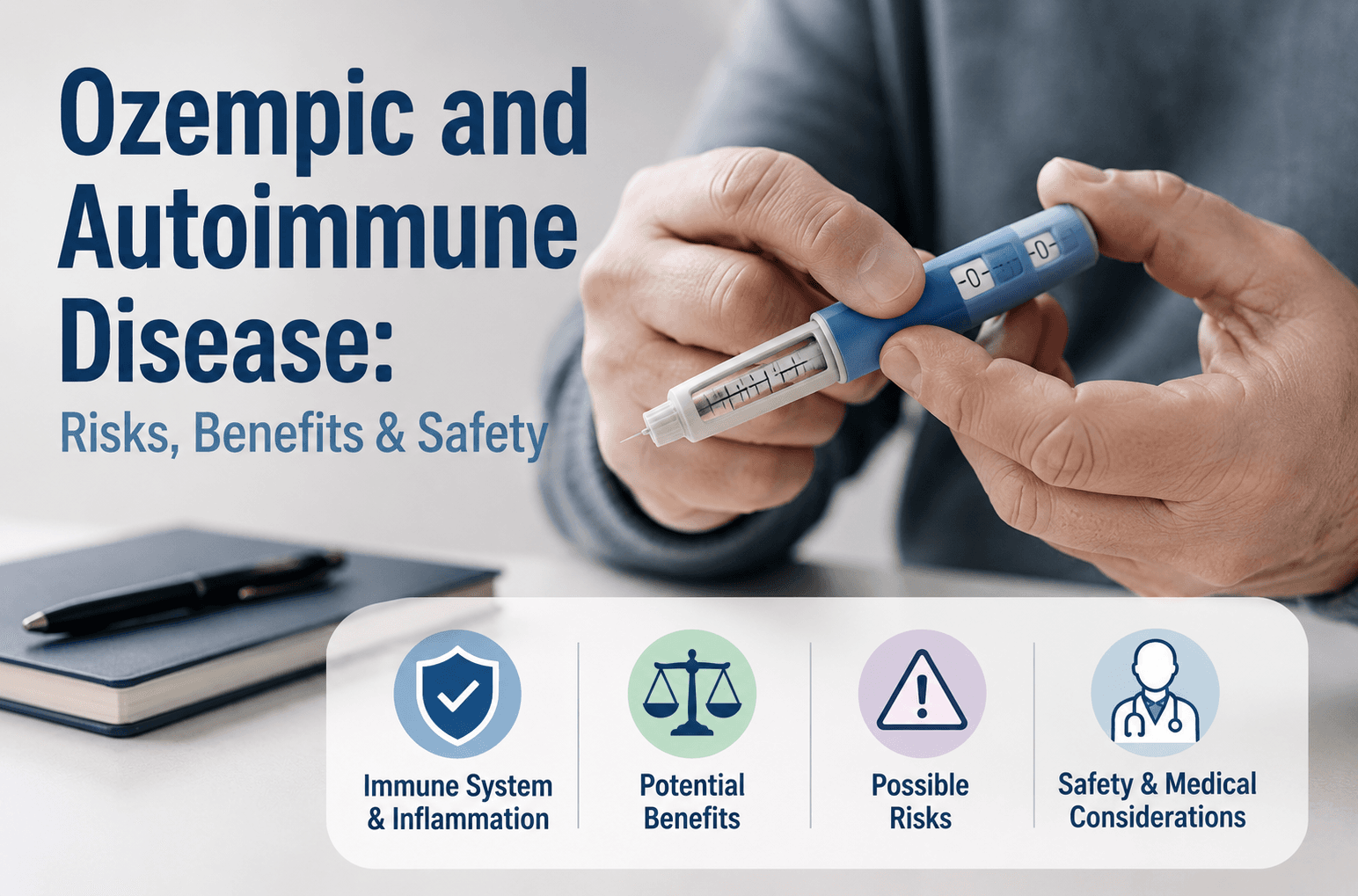 Ozempic and Autoimmune Disease:

Risks, Benefits & Safety

-0-

-0-

Immune System & Inflammation

Potential Benefits

Possible Risks

Safety & Medical Considerations